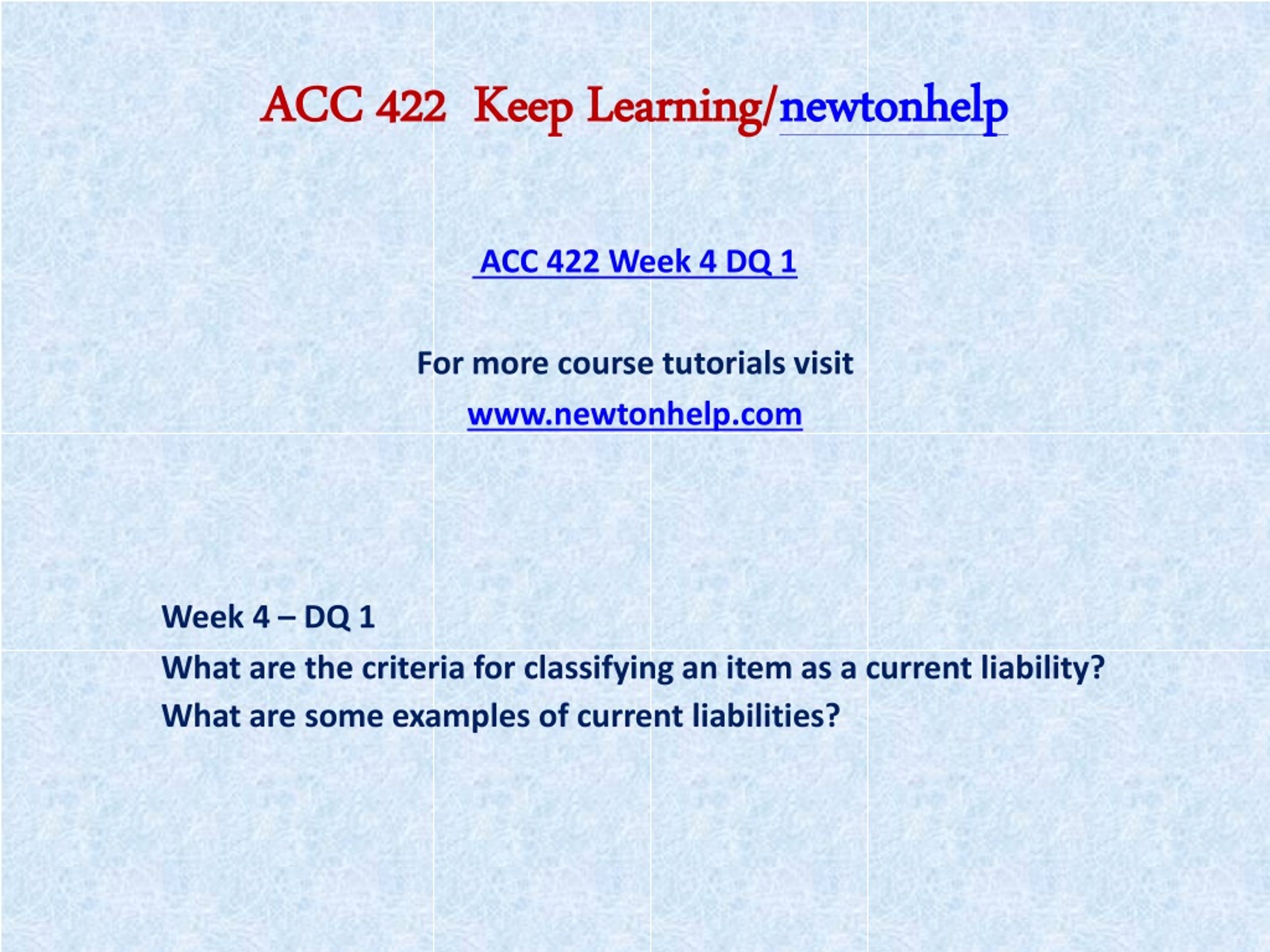 ACC 422 Keep Learning/newtonhelp

ACC 422 Week 4 DQ 1

For more course tutorials visit

www.newtonhelp.com

Week 4 – DQ 1

What are the criteria for classifying an item as a current liability?

What are some examples of current liabilities?